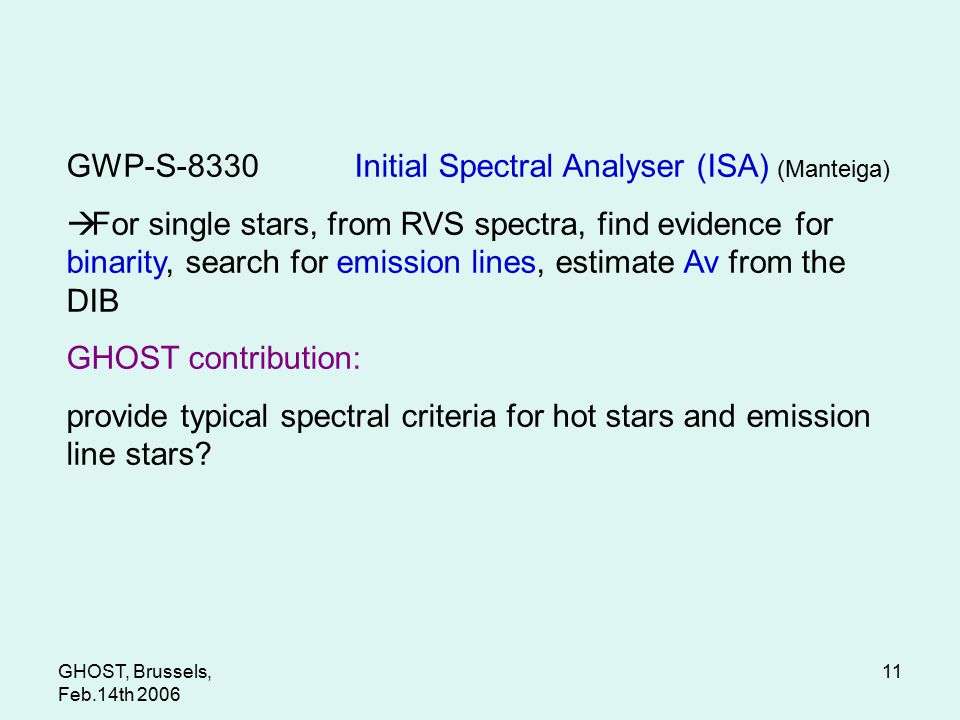 GWP-S-8330 Initial Spectral Analyser (ISA) (Manteiga)

→For single stars, from RVS spectra, find evidence for binarity, search for emission lines, estimate Av from the DIB

GHOST contribution:

provide typical spectral criteria for hot stars and emission line stars?

GHOST, Brussels, Feb.14th 2006

11